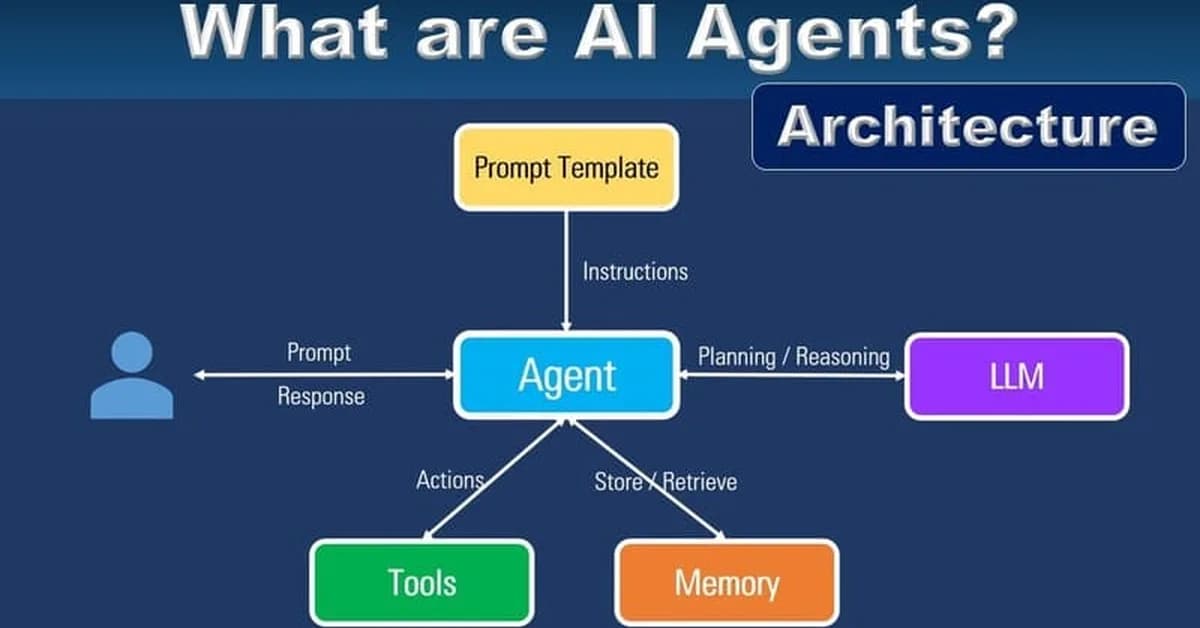 What are AI Agents?

Architecture

Prompt Template

Instructions

Prompt

Response

Agent

Planning / Reasoning

LLM

Actions

Store / Retrieve

Tools

Memory